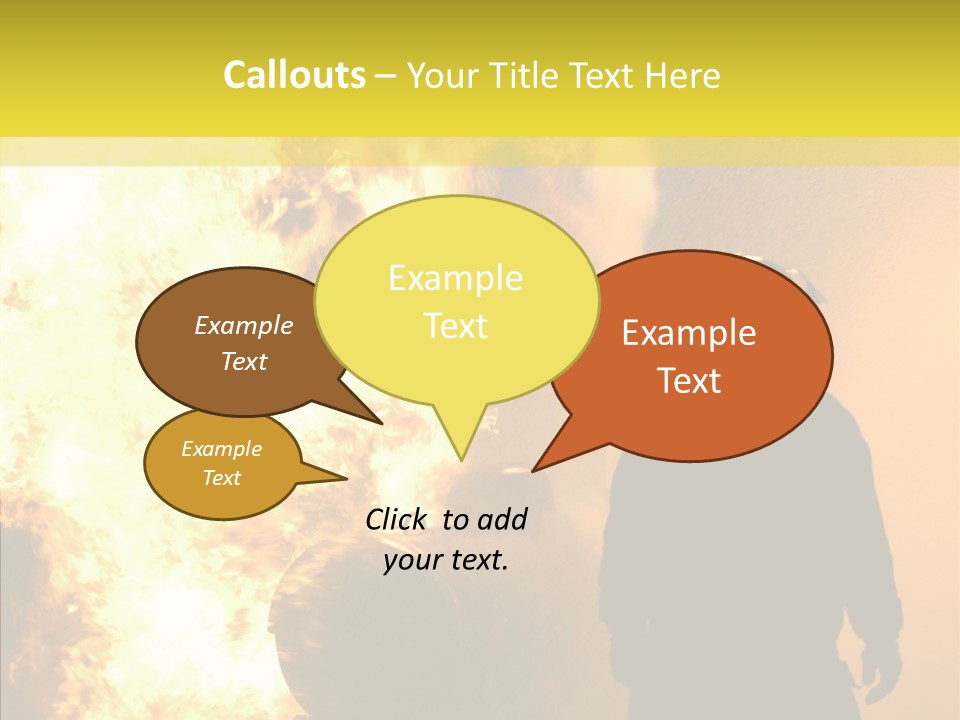 Callouts – Your Title Text Here

Example Text

Example Text

Example Text

Example Text

Click to add your text.